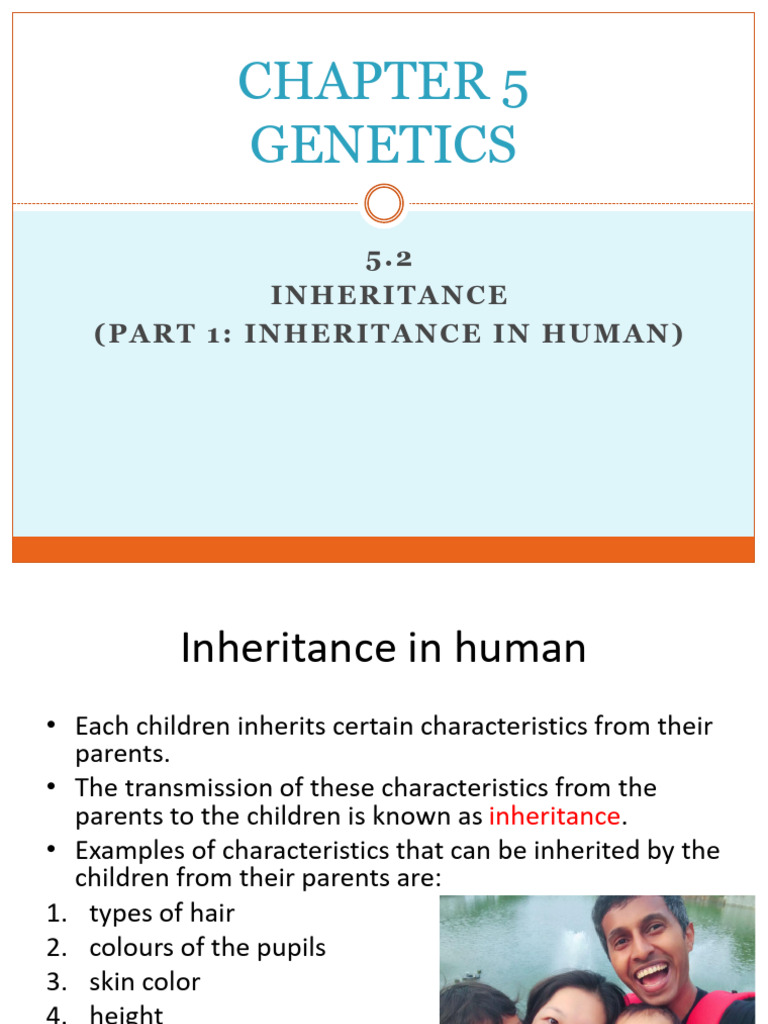 CHAPTER 5
GENETICS

5.2
INHERITANCE
(PART 1: INHERITANCE IN HUMAN)

Inheritance in human

• Each children inherits certain characteristics from their parents.
• The transmission of these characteristics from the parents to the children is known as inheritance.
• Examples of characteristics that can be inherited by the children from their parents are:
1. types of hair
2. colours of the pupils
3. skin color
4. height